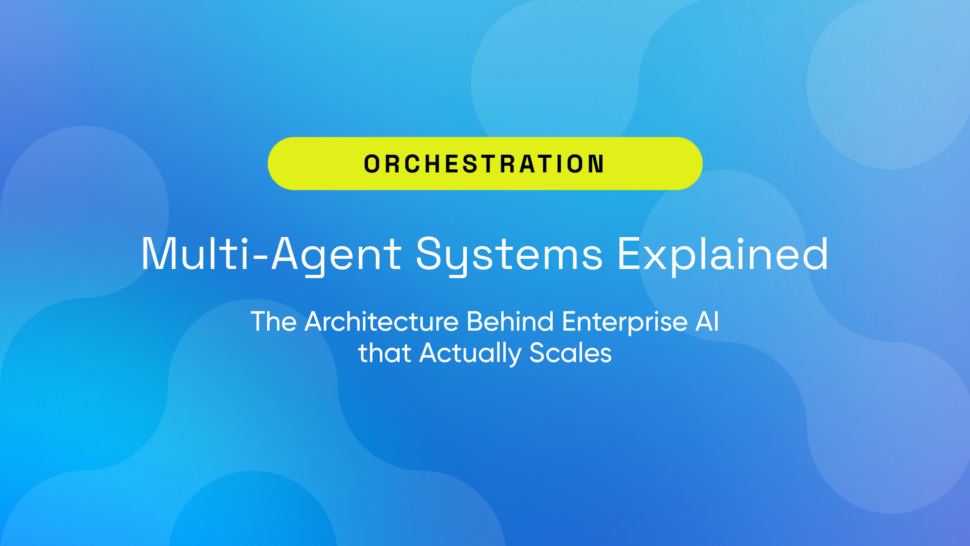 ORCHESTRATION

Multi-Agent Systems Explained

The Architecture Behind Enterprise AI that Actually Scales